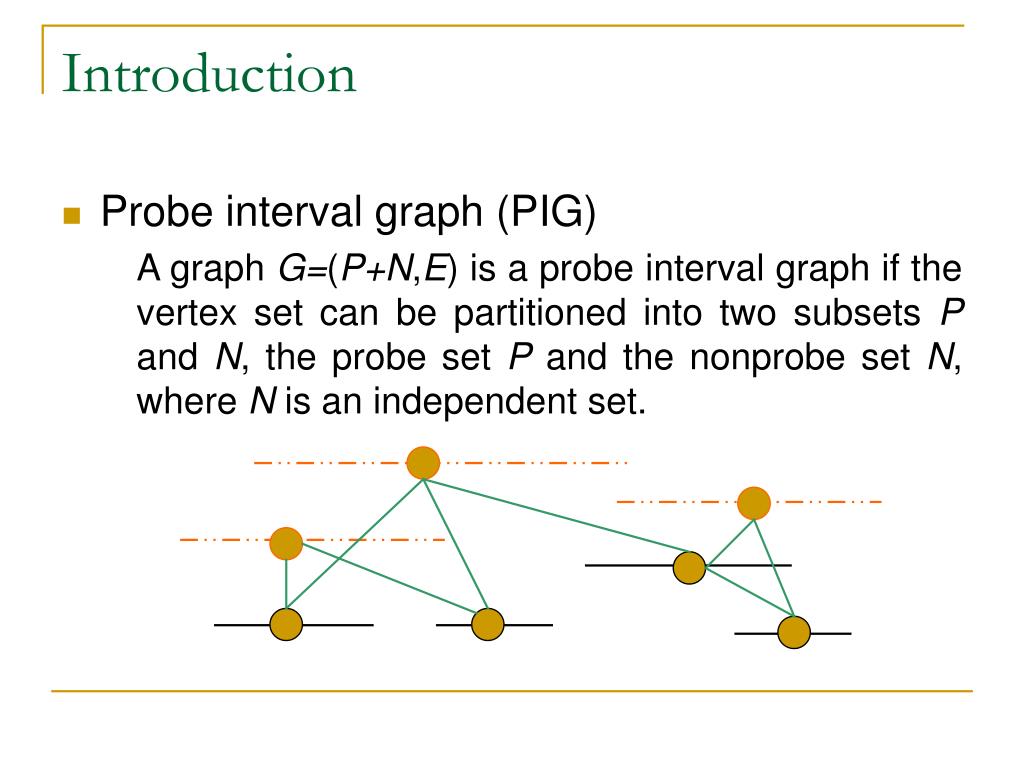 Introduction

Probe interval graph (PIG)

A graph $G=(P+N,E)$ is a probe interval graph if the vertex set can be partitioned into two subsets $P$ and $N$, the probe set $P$ and the nonprobe set $N$, where $N$ is an independent set.